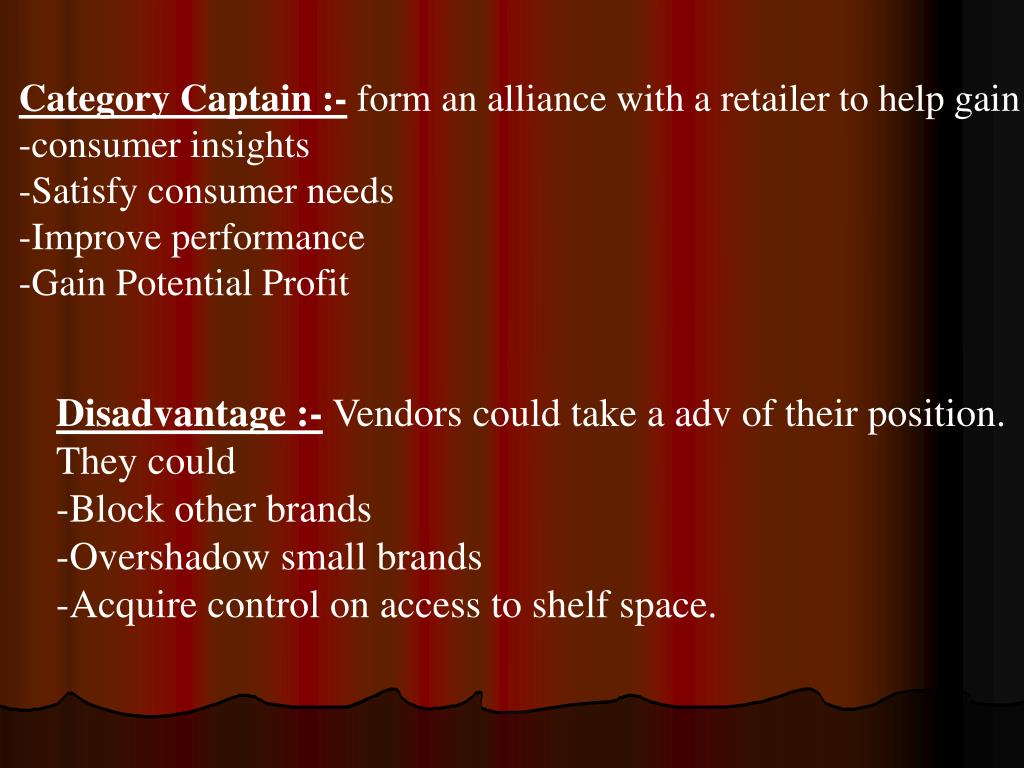 Category Captain :- form an alliance with a retailer to help gain
-consumer insights
-Satisfy consumer needs
-Improve performance
-Gain Potential Profit

Disadvantage :- Vendors could take a adv of their position.
They could
-Block other brands
-Overshadow small brands
-Acquire control on access to shelf space.